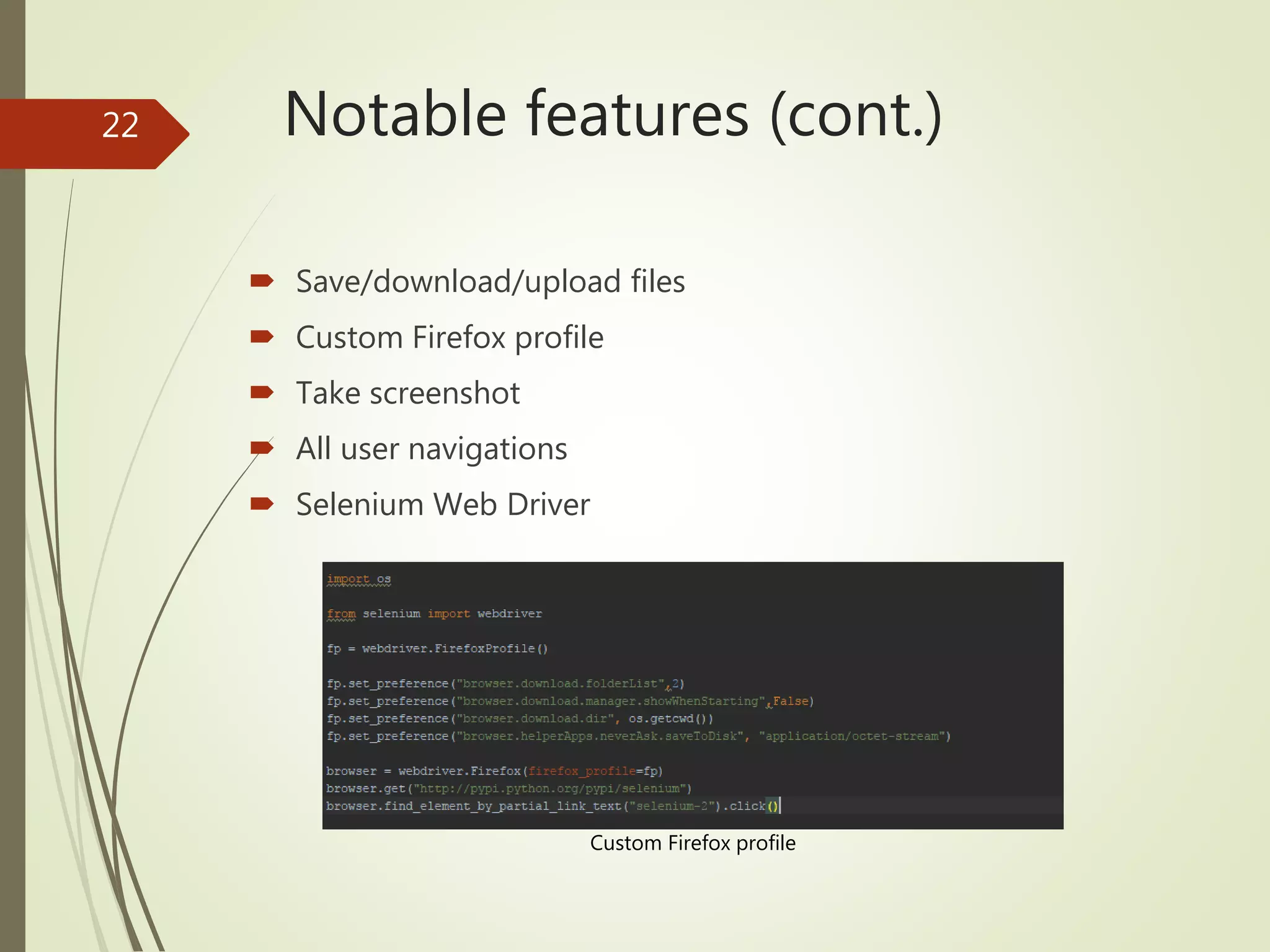 22

Notable features (cont.)

Save/download/upload files

Custom Firefox profile

Take screenshot

All user navigations

Selenium Web Driver

import os

from selenium import webdriver

fp = webdriver.FirefoxProfile()

fp.set_preference("browser.download.folderList",2)
fp.set_preference("browser.download.manager.showWhenStarting",False)
fp.set_preference("browser.download.dir", os.getcwd())
fp.set_preference("browser.helperApps.neverAsk.saveToDisk", "application/octet-stream")

browser = webdriver.Firefox(firefox_profile=fp)
browser.get("http://pypi.python.org/pypi/selenium")
browser.find_element_by_partial_link_text("selenium-2").click()

Custom Firefox profile